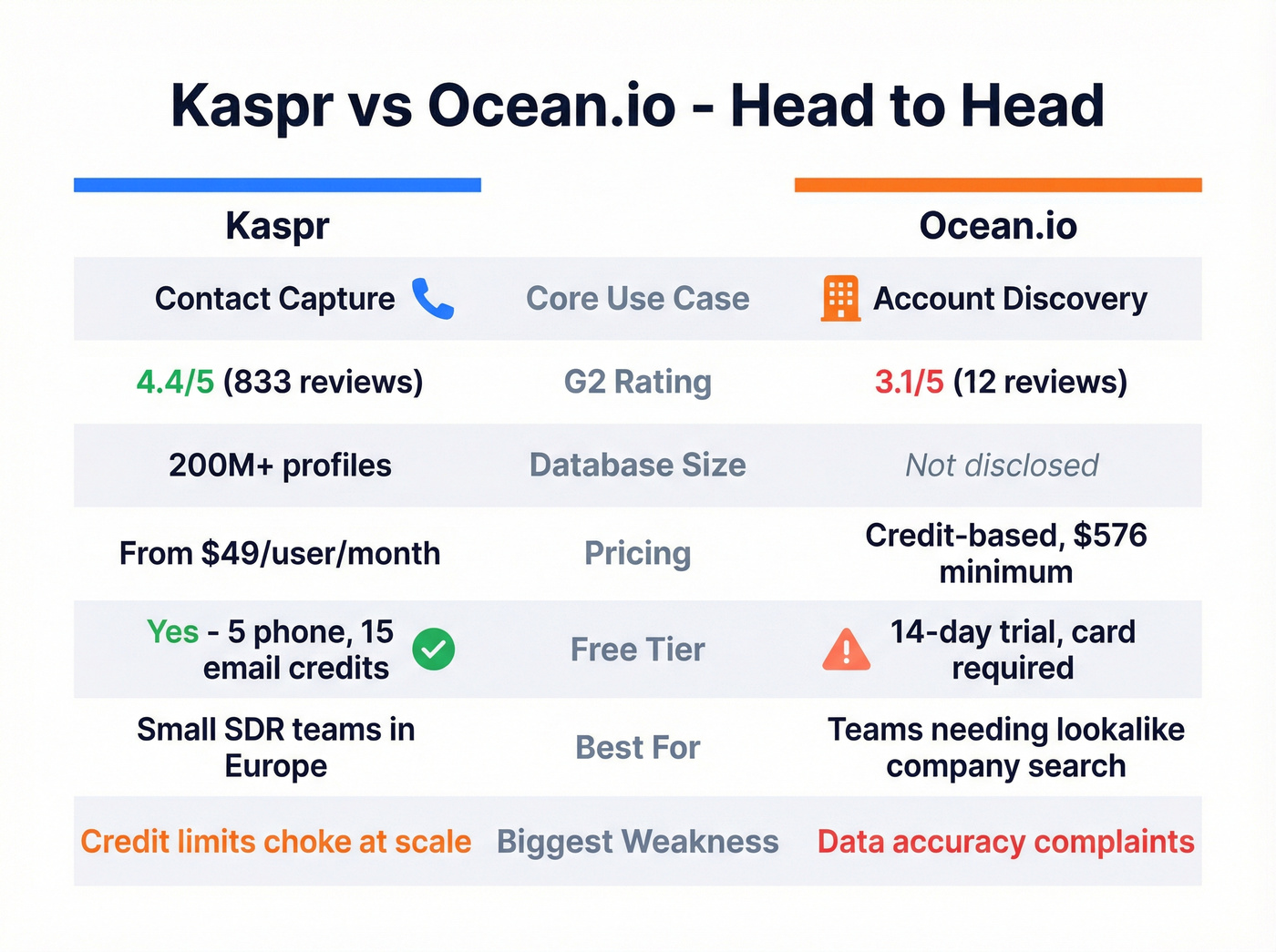 Kaspr vs Ocean.io - Head to Head

| Kaspr | | Ocean.io |
|---|---|---|
| Contact Capture | Core Use Case | Account Discovery |
| 4.4/5 (833 reviews) | G2 Rating | 3.1/5 (12 reviews) |
| 200M+ profiles | Database Size | Not disclosed |
| From \$49/user/month | Pricing | Credit-based, \$576 minimum |
| Yes - 5 phone, 15 email credits | Free Tier | 14-day trial, card required |
| Small SDR teams in Europe | Best For | Teams needing lookalike company search |
| Credit limits choke at scale | Biggest Weakness | Data accuracy complaints |